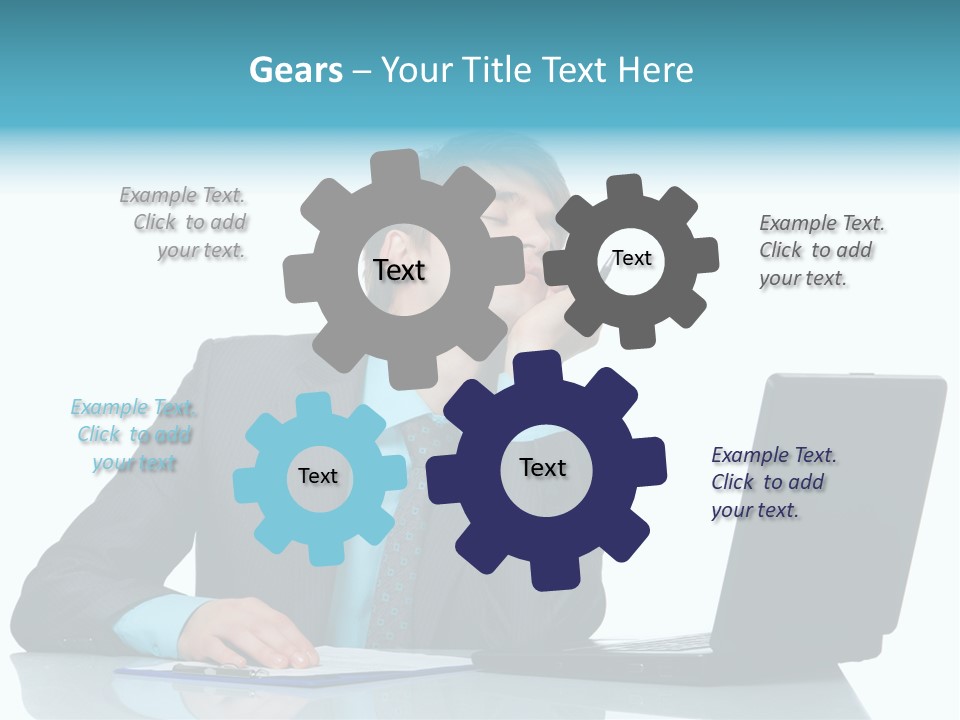 Gears – Your Title Text Here

Example Text. Click to add your text.

Text

Text

Example Text. Click to add your text.

Example Text. Click to add your text

Text

Text

Example Text. Click to add your text.